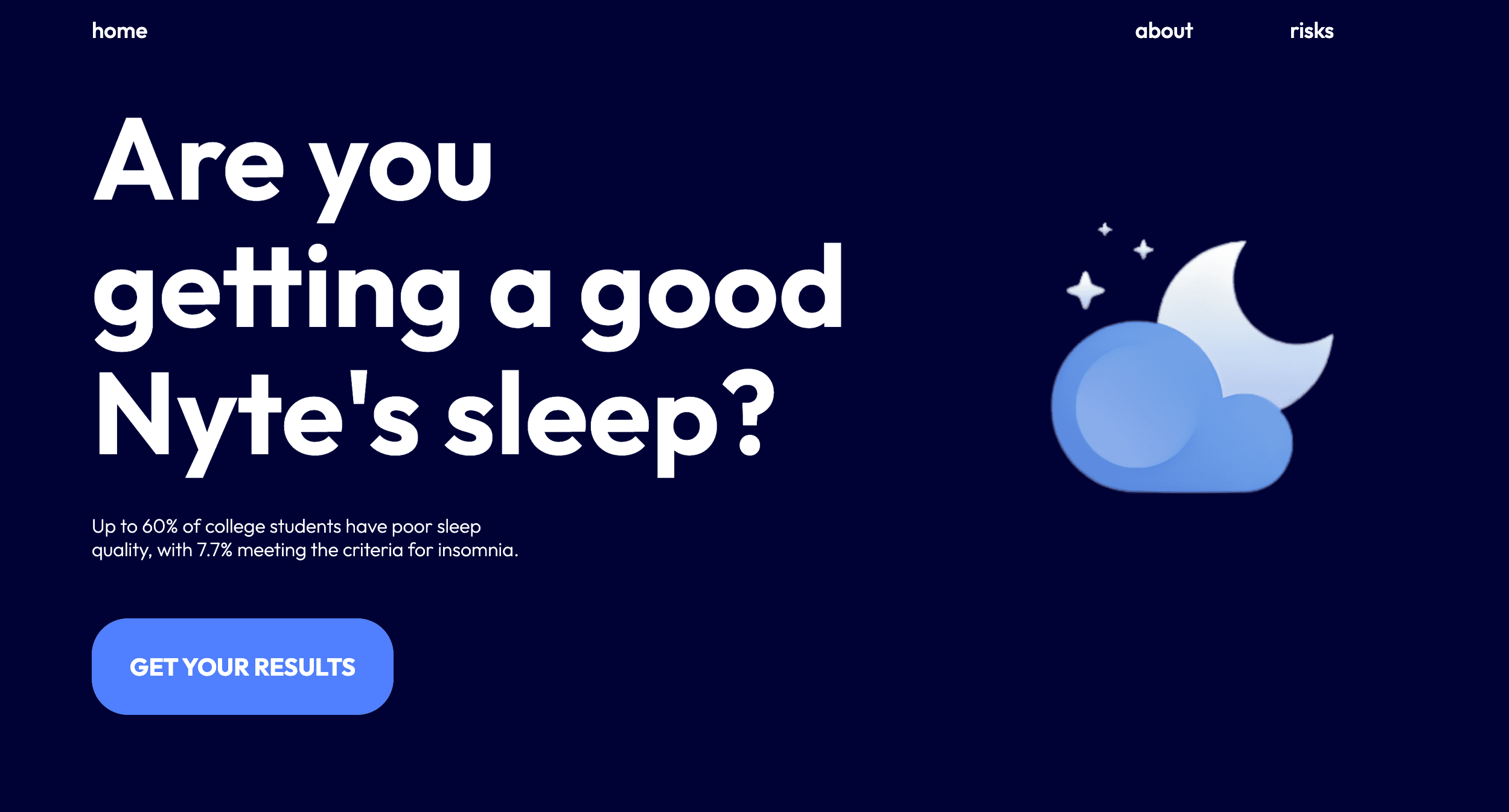 home

about

risks

Are you getting a good Nyte's sleep?

Up to 60% of college students have poor sleep quality, with 7.7% meeting the criteria for insomnia.

GET YOUR RESULTS